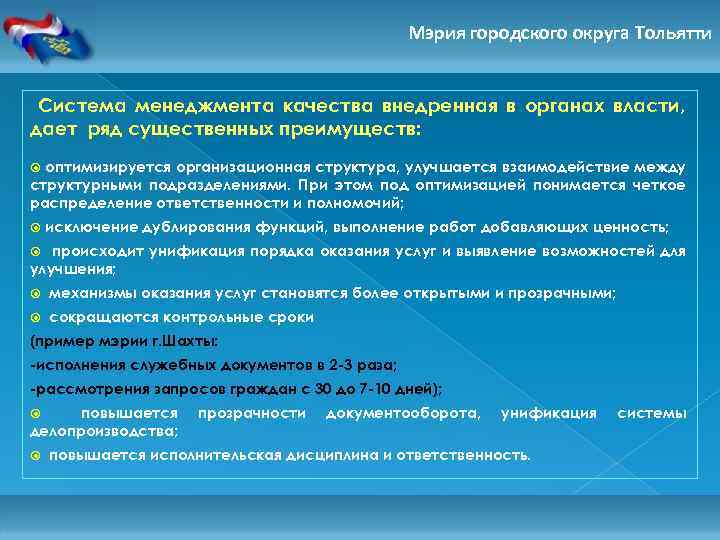 Мэрия городского округа Тольятти

Система менеджмента качества внедренная в органах власти, дает ряд существенных преимуществ:

оптимизируется организационная структура, улучшается взаимодействие между структурными подразделениями. При этом под оптимизацией понимается четкое распределение ответственности и полномочий;

исключение дублирования функций, выполнение работ добавляющих ценность;

происходит унификация порядка оказания услуг и выявление возможностей для улучшения;

механизмы оказания услуг становятся более открытыми и прозрачными;

сокращаются контрольные сроки

(пример мэрии г.Шахты:

-исполнения служебных документов в 2-3 раза;

-рассмотрения запросов граждан с 30 до 7-10 дней);

повышается прозрачности документооборота, унификация системы делопроизводства;

повышается исполнительская дисциплина и ответственность.